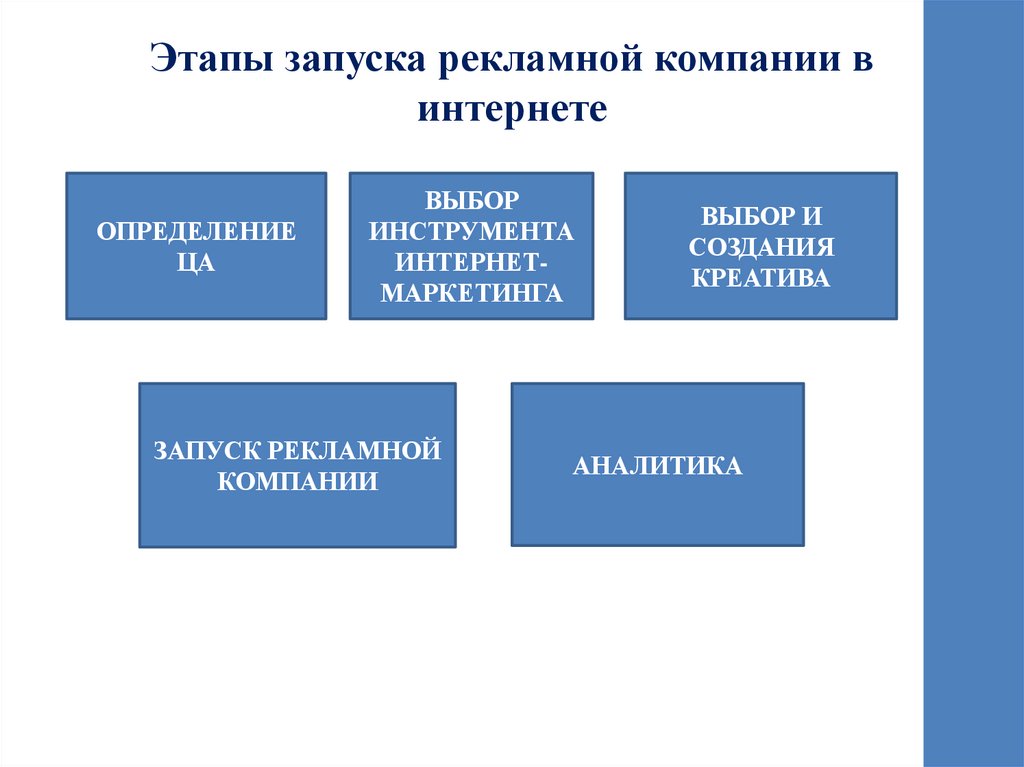 Этапы запуска рекламной компании в интернете

ОПРЕДЕЛЕНИЕ ЦА

ВЫБОР ИНСТРУМЕНТА ИНТЕРНЕТ-МАРКЕТИНГА

ВЫБОР И СОЗДАНИЯ КРЕАТИВА

ЗАПУСК РЕКЛАМНОЙ КОМПАНИИ

АНАЛИТИКА